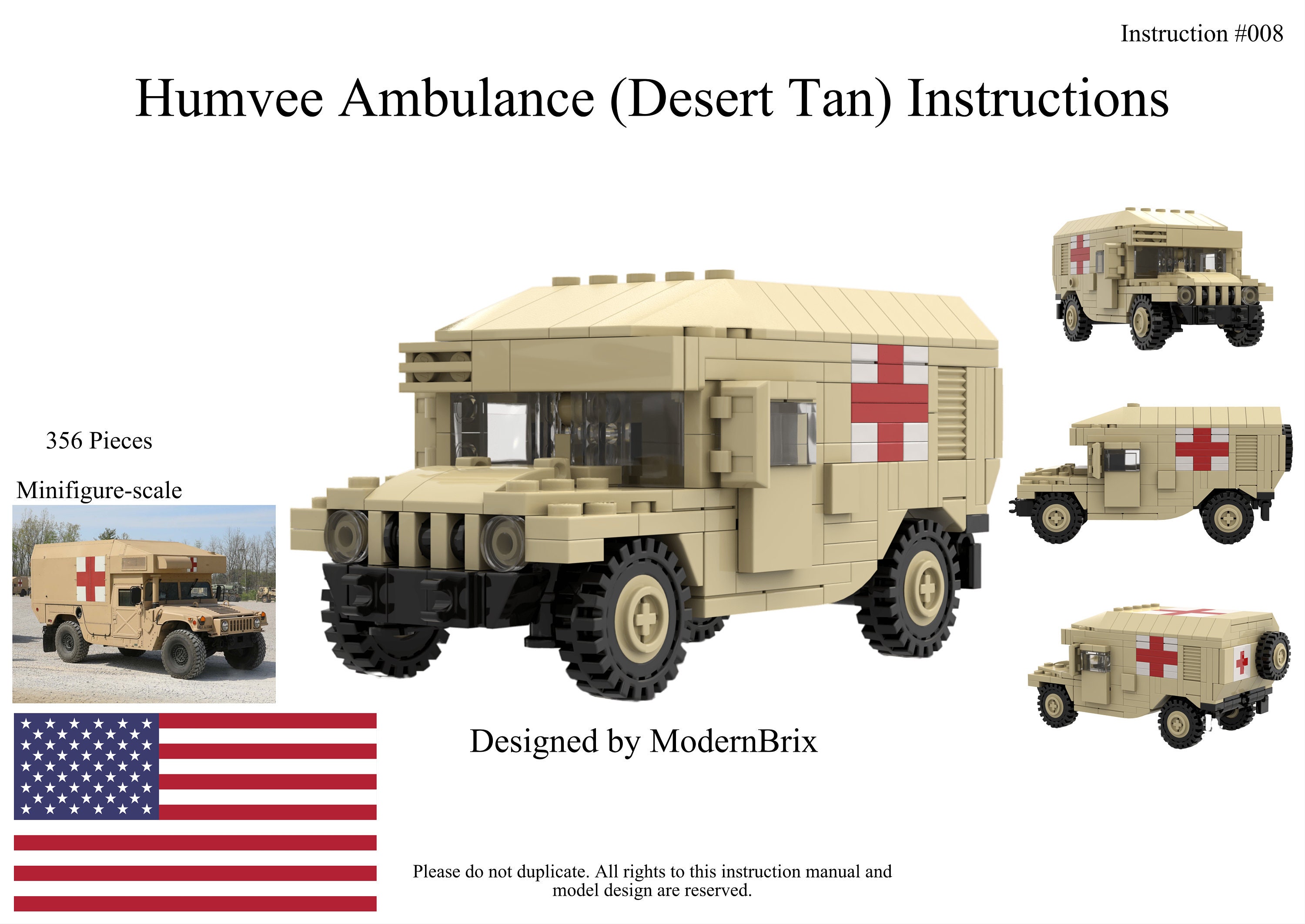 Instruction #008

Humvee Ambulance (Desert Tan) Instructions

356 Pieces

Minifigure-scale

Designed by ModernBrix

Please do not duplicate. All rights to this instruction manual and model design are reserved.